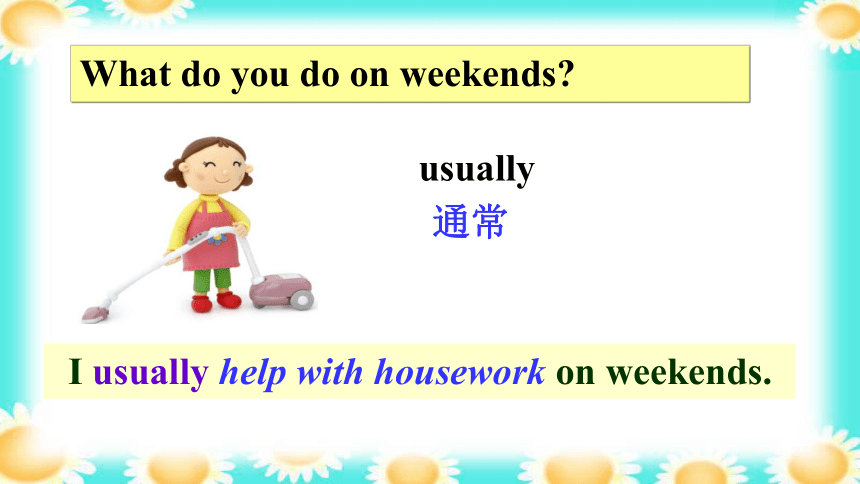 What do you do on weekends?

usually
通常

I usually help with housework on weekends.